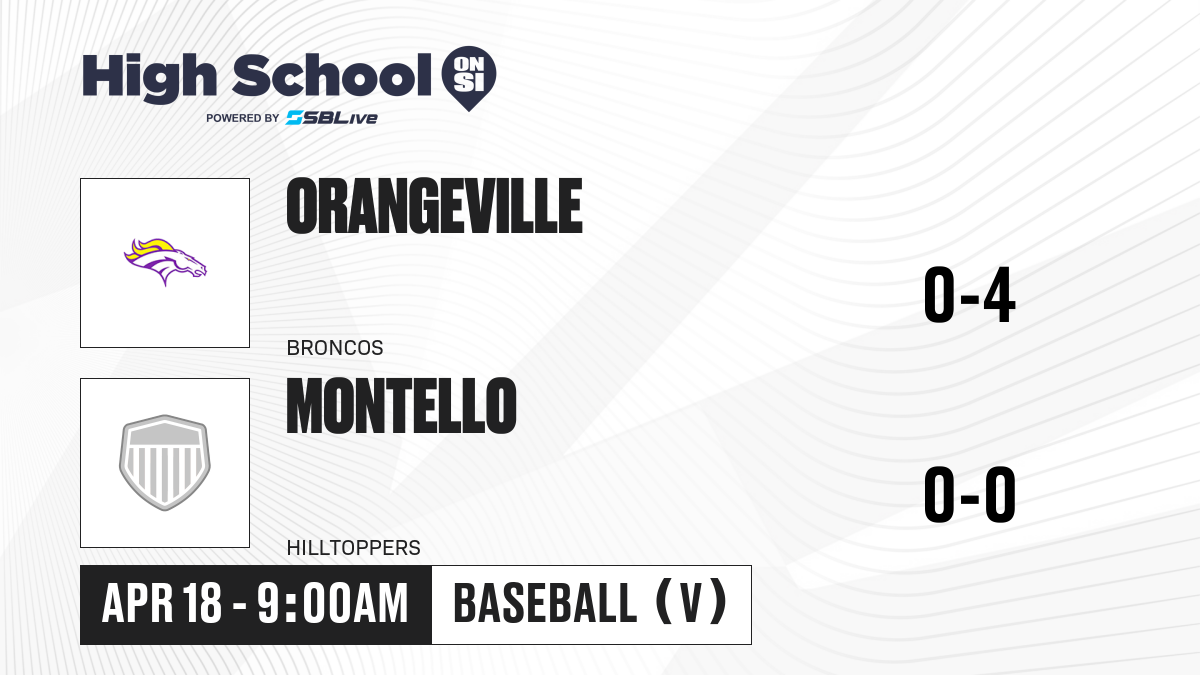 High School ON SI
POWERED BY SBLive

ORANGEVILLE
BRONCOS
0-4

MONTELLO
HILLTOPPERS
0-0

APR 18 - 9:00AM
BASEBALL (V)